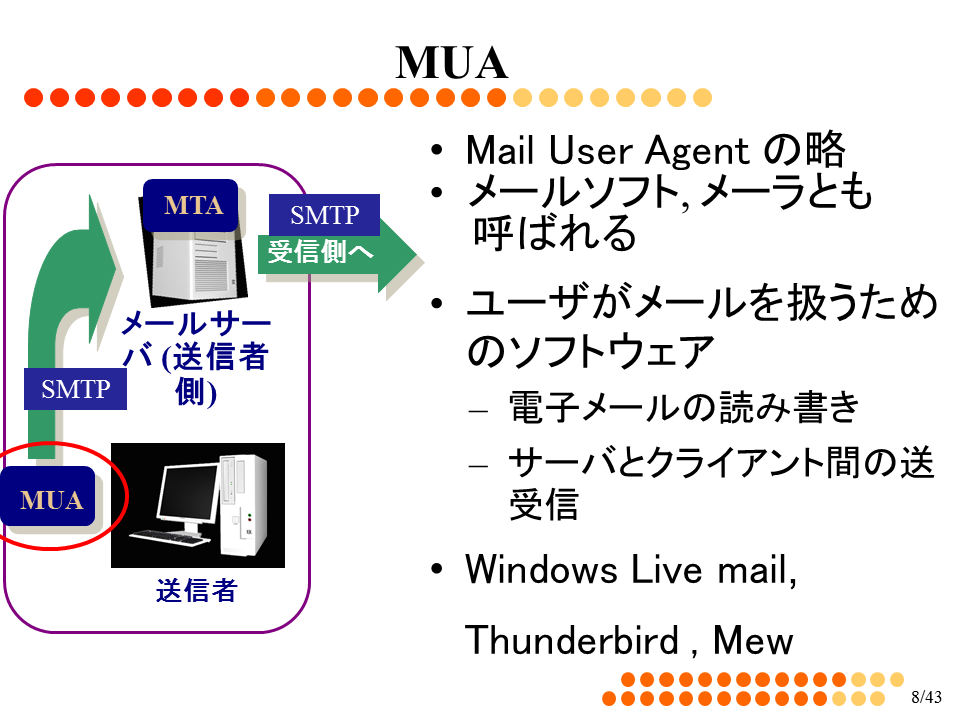 MUA

MTA

SMTP
受信側へ

メールサーバ (送信者側)

SMTP

MUA

送信者

• Mail User Agent の略
• メールソフト, メーラとも呼ばれる
• ユーザがメールを扱うためのソフトウェア
– 電子メールの読み書き
– サーバとクライアント間の送受信
• Windows Live mail,

Thunderbird , Mew

8/43